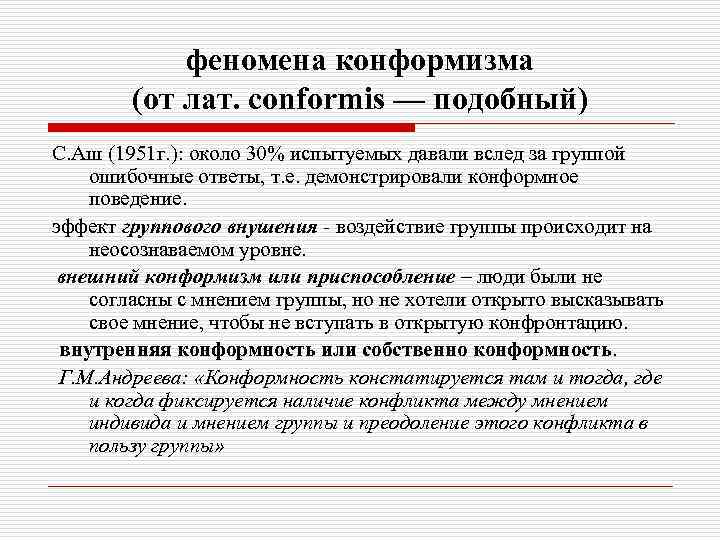 феномена конформизма
(от лат. conformis — подобный)

С.Аш (1951г.): около 30% испытуемых давали вслед за группой ошибочные ответы, т.е. демонстрировали конформное поведение.

эффект группового внушения - воздействие группы происходит на неосознаваемом уровне.

внешний конформизм или приспособление – люди были не согласны с мнением группы, но не хотели открыто высказывать свое мнение, чтобы не вступать в открытую конфронтацию.

внутренняя конформность или собственно конформность.

Г.М.Андреева: «Конформность констатируется там и тогда, где и когда фиксируется наличие конфликта между мнением индивида и мнением группы и преодоление этого конфликта в пользу группы»